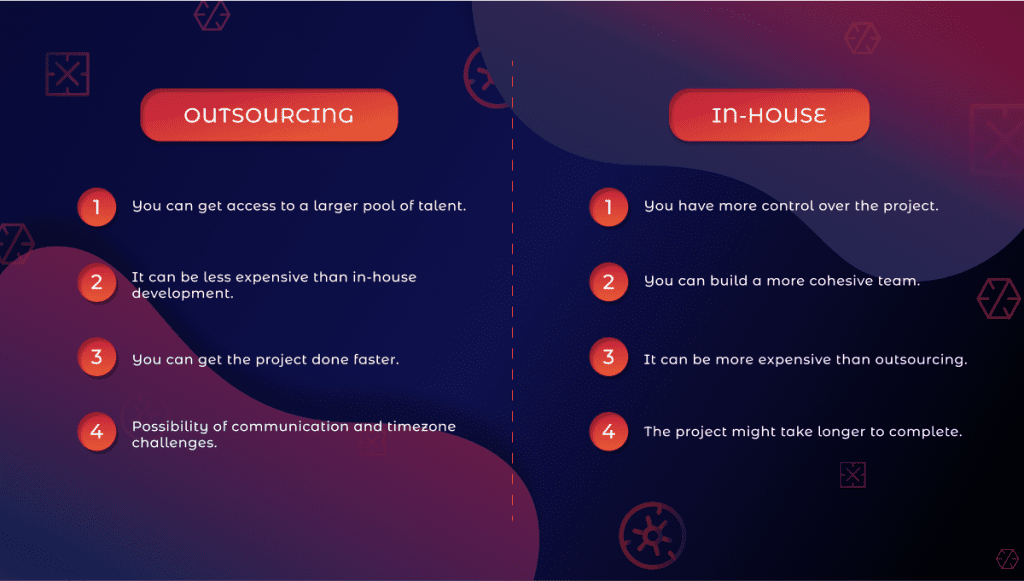 OUTSOURCING

1 You can get access to a larger pool of talent.

2 It can be less expensive than in-house development.

3 You can get the project done faster.

4 Possibility of communication and timezone challenges.

IN-HOUSE

1 You have more control over the project.

2 You can build a more cohesive team.

3 It can be more expensive than outsourcing.

4 The project might take longer to complete.